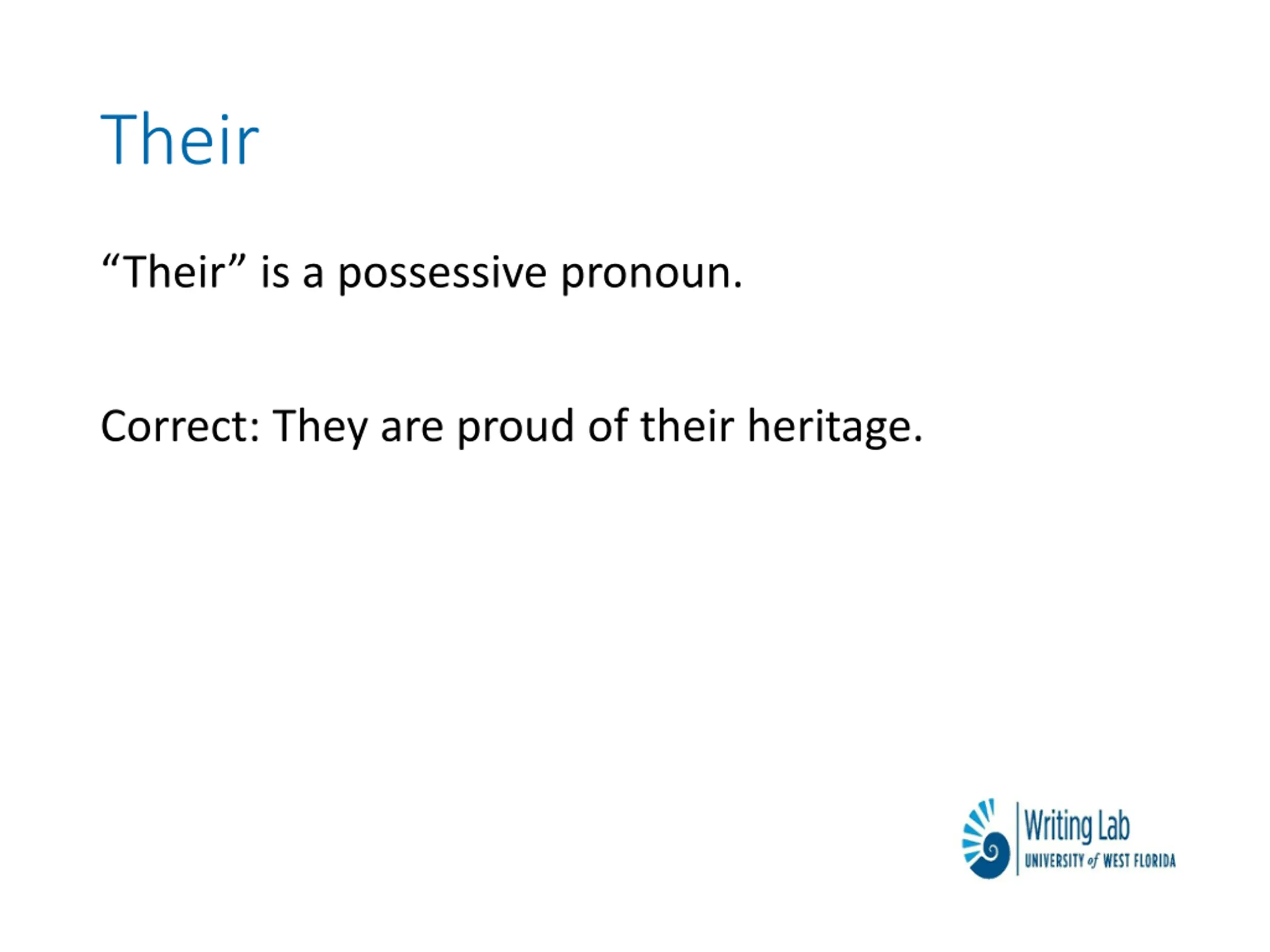 Their

“Their” is a possessive pronoun.

Correct: They are proud of their heritage.

Writing Lab
UNIVERSITY of WEST FLORIDA